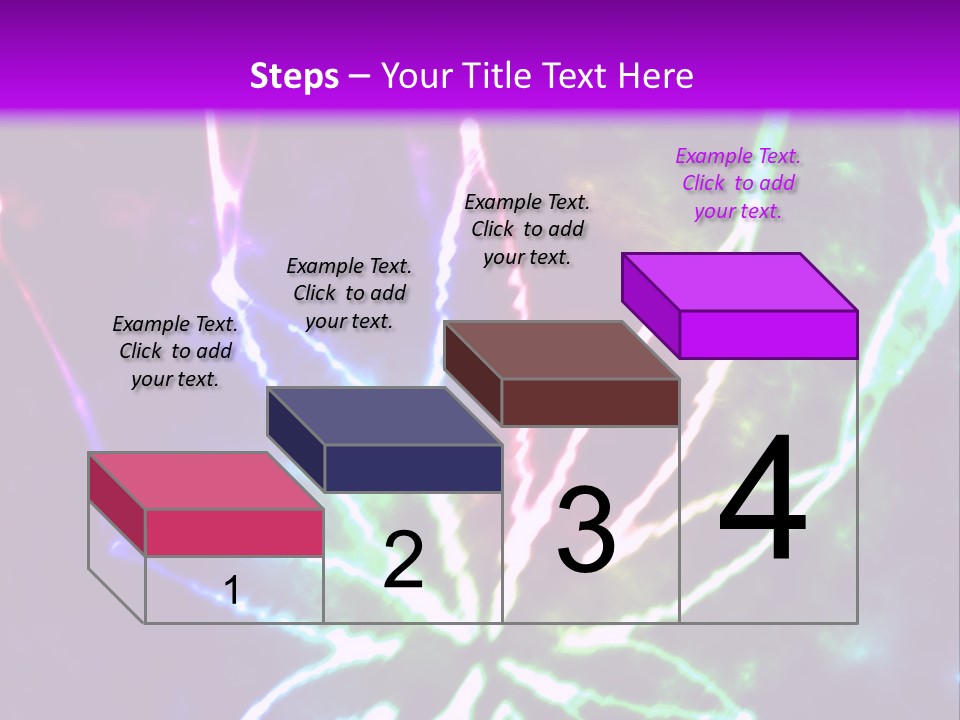 Steps – Your Title Text Here

Example Text. Click to add your text.

Example Text. Click to add your text.

Example Text. Click to add your text.

Example Text. Click to add your text.

1

2

3

4